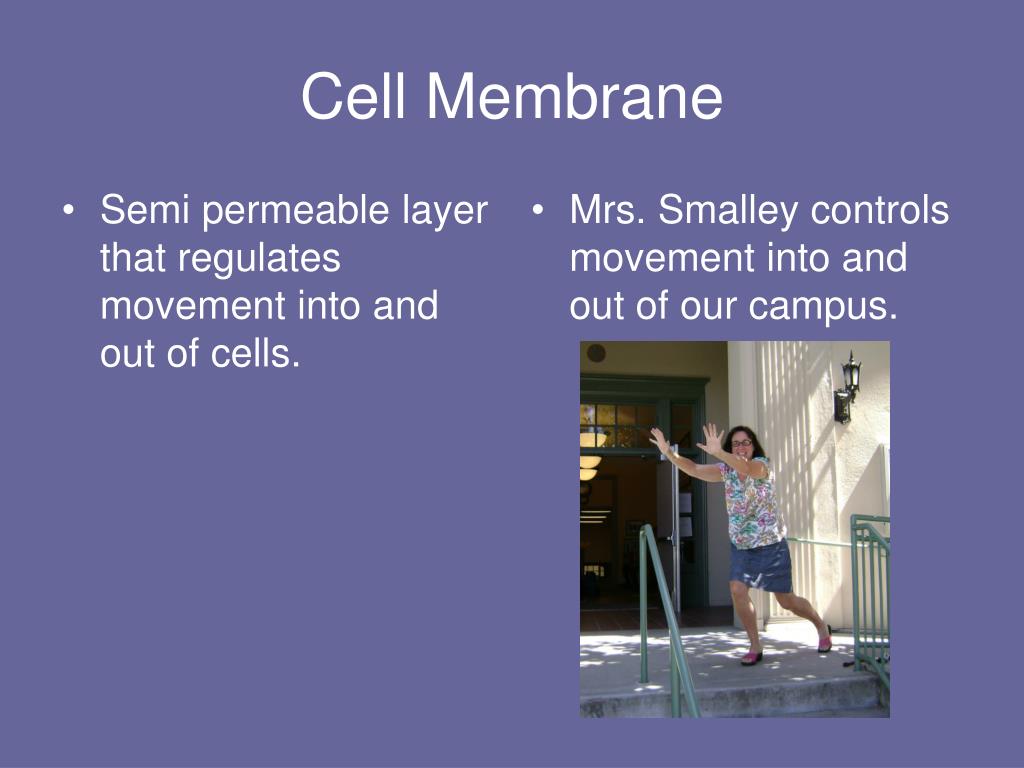 Cell Membrane

• Semi permeable layer that regulates movement into and out of cells.

• Mrs. Smalley controls movement into and out of our campus.